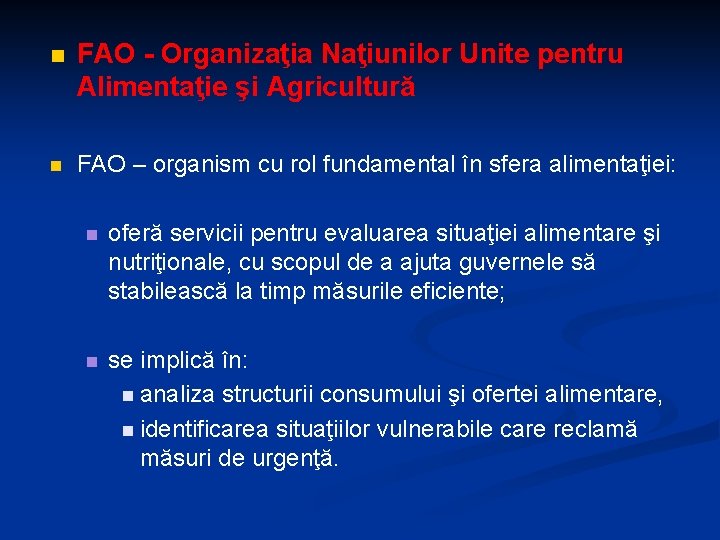 FAO - Organizaţia Naţiunilor Unite pentru Alimentaţie şi Agricultură

FAO – organism cu rol fundamental în sfera alimentaţiei:

oferă servicii pentru evaluarea situaţiei alimentare şi nutriţionale, cu scopul de a ajuta guvernele să stabilească la timp măsurile eficiente;

se implică în:

analiza structurii consumului şi ofertei alimentare,

identificarea situaţiilor vulnerabile care reclamă măsuri de urgenţă.